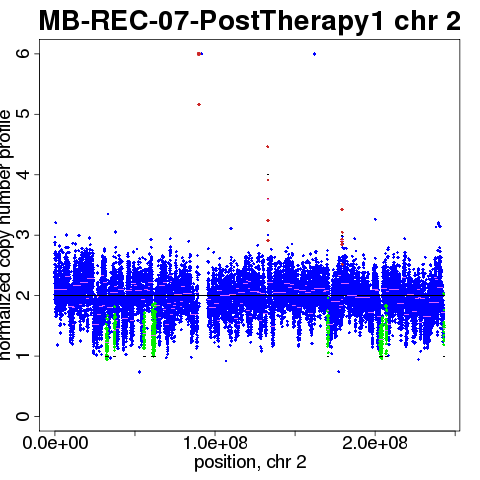 MB-REC-07-PostTherapy1 chr 2

normalized copy number profile

6
5
4
3
2
1
0

0.0e+00
1.0e+08
2.0e+08

position, chr 2